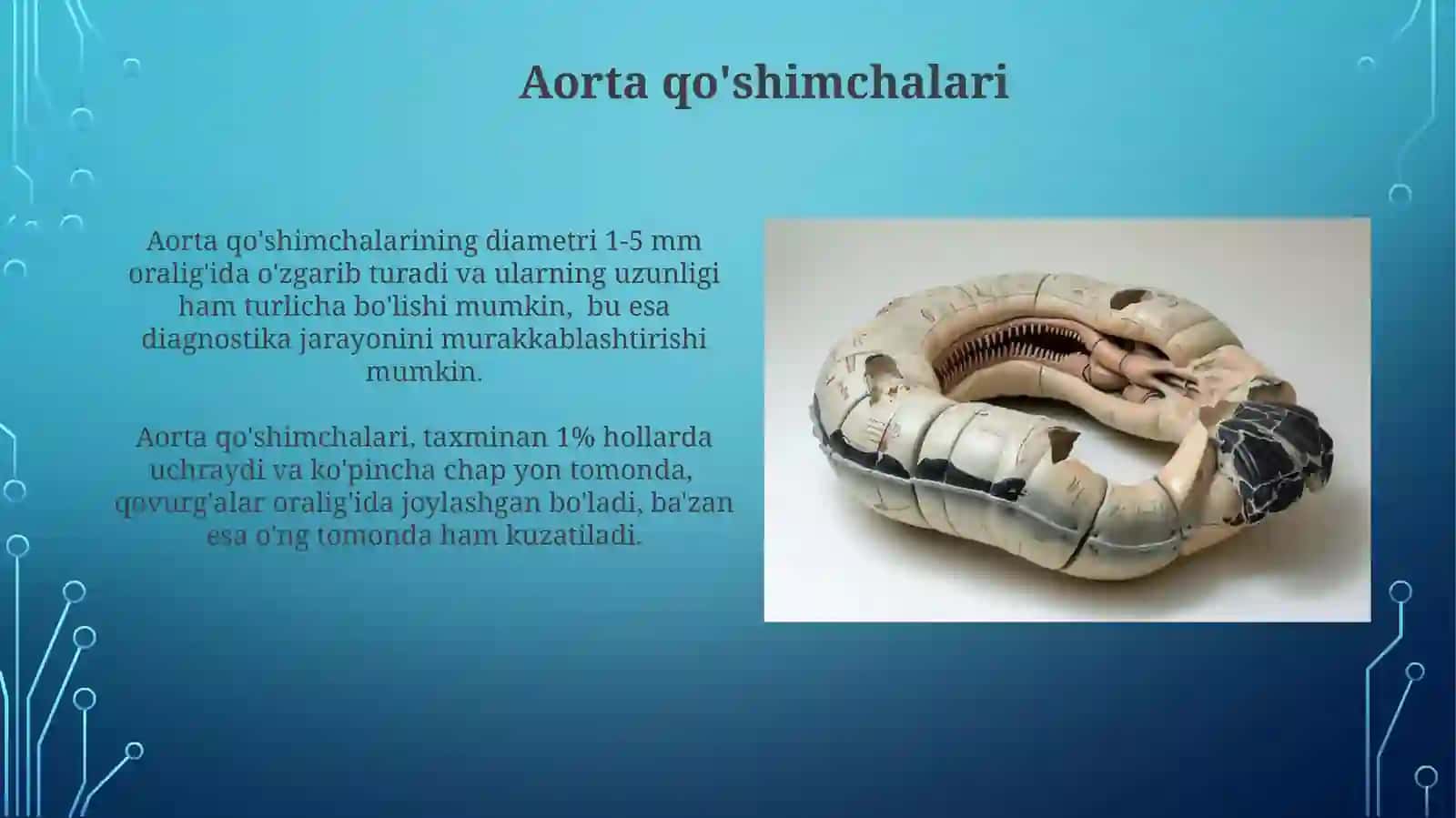 Aorta qo'shimchalari

Aorta qo'shimchalarining diametri 1-5 mm oralig'ida o'zgarib turadi va ularning uzunligi ham turlicha bo'lishi mumkin, bu esa diagnostika jarayonini murakkablashtirishi mumkin.

Aorta qo'shimchalari, taxminan 1% hollarda uchraydi va ko'pincha chap yon tomonda, qovurg'alar oralig'ida joylashgan bo'ladi, ba'zan esa o'ng tomonda ham kuzatiladi.